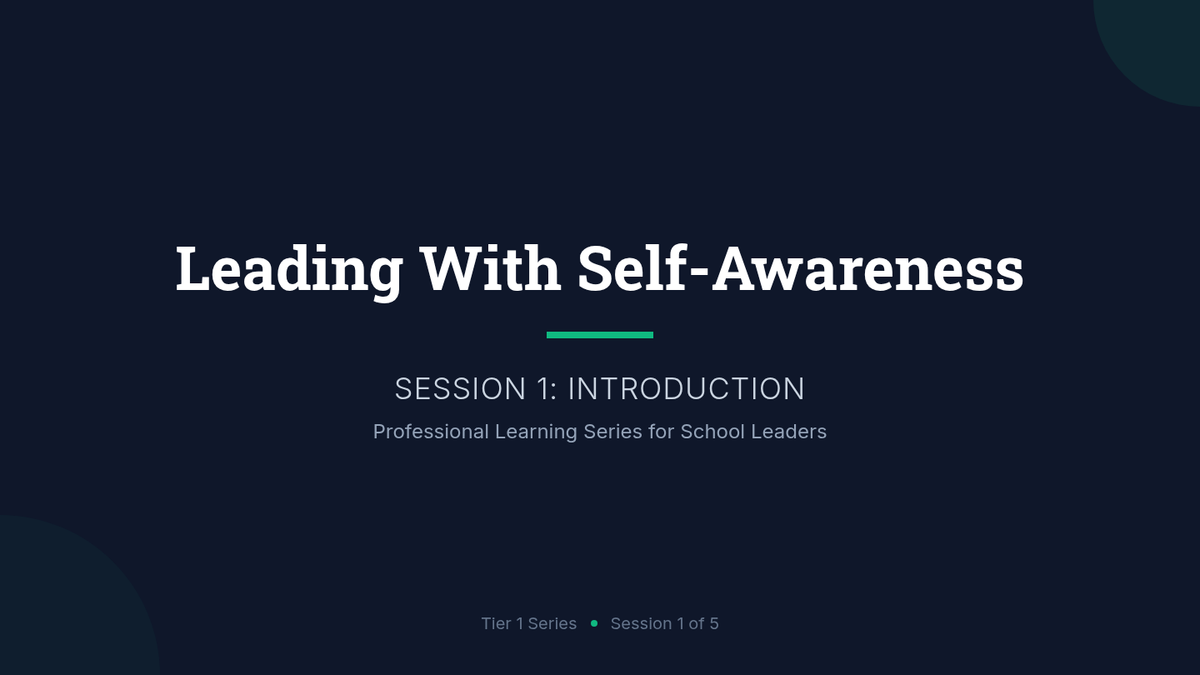 Leading With Self-Awareness

SESSION 1: INTRODUCTION

Professional Learning Series for School Leaders

Tier 1 Series • Session 1 of 5